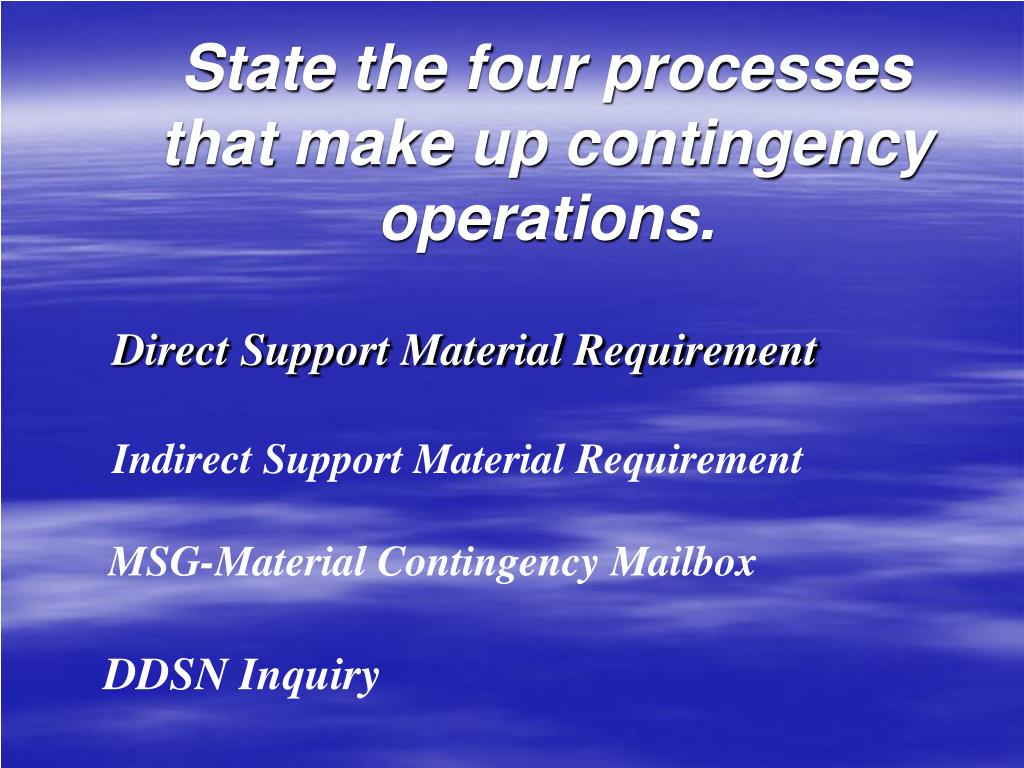 State the four processes that make up contingency operations.

Direct Support Material Requirement

Indirect Support Material Requirement

MSG-Material Contingency Mailbox

DDSN Inquiry